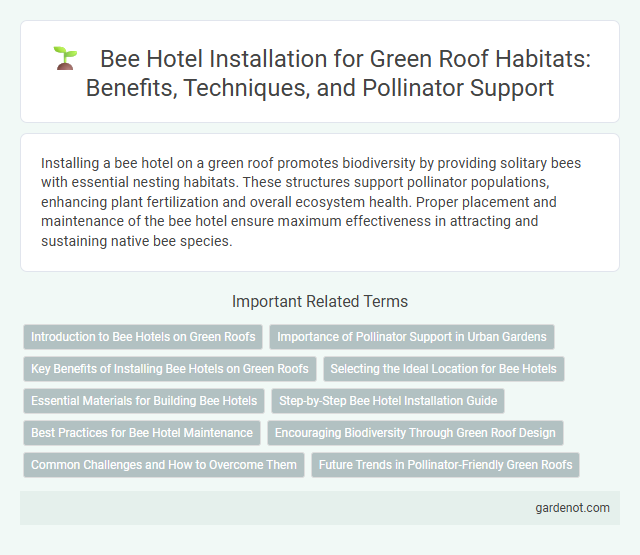 Bee Hotel Installation for Green Roof Habitats: Benefits, Techniques, and Pollinator Support

Installing a bee hotel on a green roof promotes biodiversity by providing solitary bees with essential nesting habitats. These structures support pollinator populations, enhancing plant fertilization and overall ecosystem health. Proper placement and maintenance of the bee hotel ensure maximum effectiveness in attracting and sustaining native bee species.

Important Related Terms

Introduction to Bee Hotels on Green Roofs
Importance of Pollinator Support in Urban Gardens
Key Benefits of Installing Bee Hotels on Green Roofs
Selecting the Ideal Location for Bee Hotels
Essential Materials for Building Bee Hotels
Step-by-Step Bee Hotel Installation Guide
Best Practices for Bee Hotel Maintenance
Encouraging Biodiversity Through Green Roof Design
Common Challenges and How to Overcome Them
Future Trends in Pollinator-Friendly Green Roofs

gardenot.com